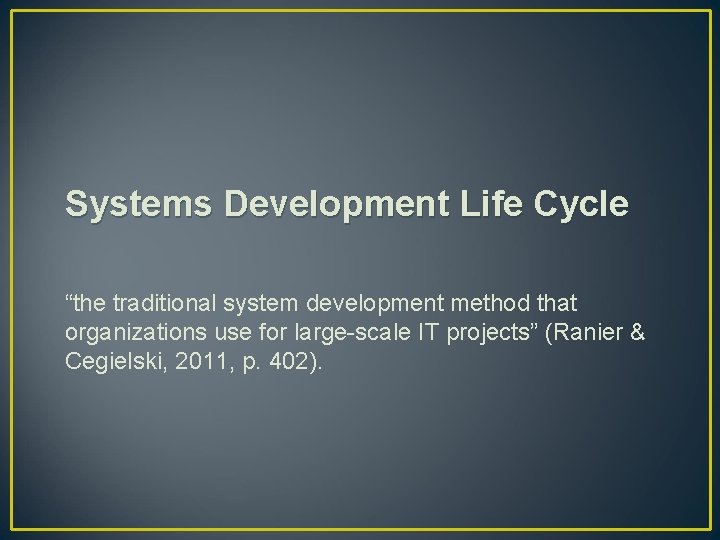 Systems Development Life Cycle

“the traditional system development method that organizations use for large-scale IT projects” (Ranier & Cegielski, 2011, p. 402).